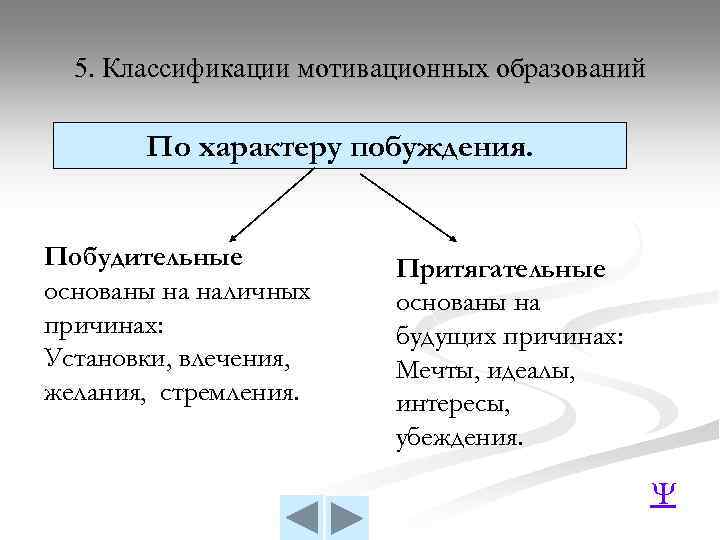 5. Классификации мотивационных образований

По характеру побуждения.

Побудительные
основаны на наличных причинах:
Установки, влечения, желания, стремления.

Притягательные
основаны на будущих причинах:
Мечты, идеалы, интересы, убеждения.

Ψ